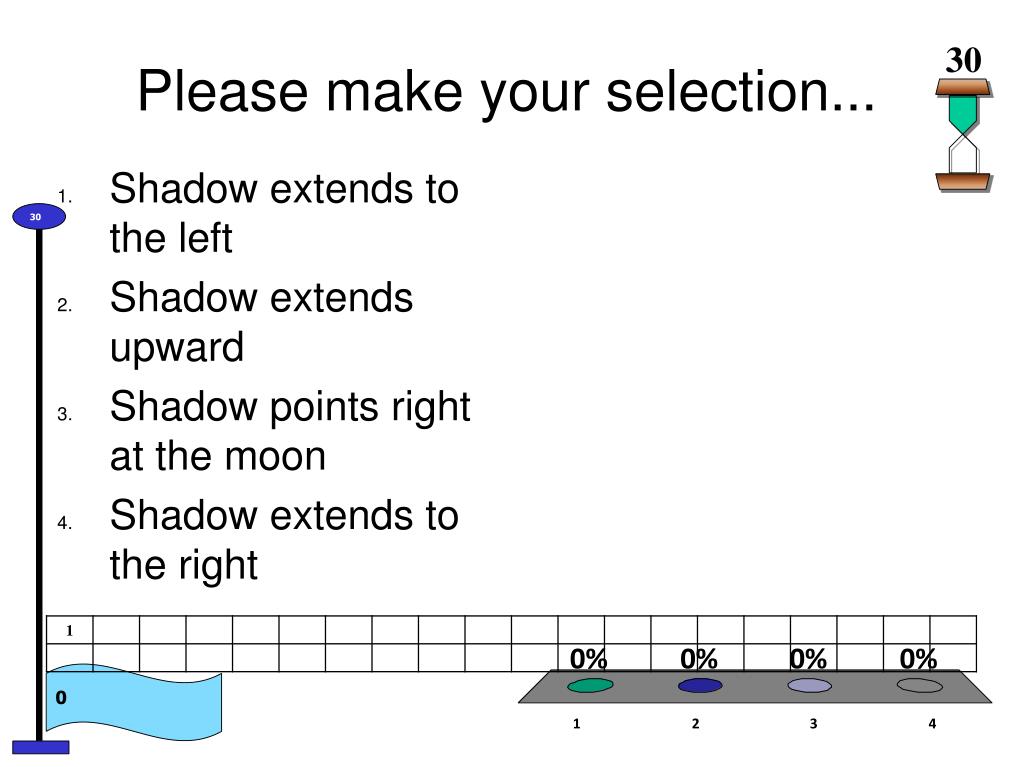 30

Please make your selection...

30

1. Shadow extends to the left
2. Shadow extends upward
3. Shadow points right at the moon
4. Shadow extends to the right

1

0

0%
0%
0%
0%

1
2
3
4